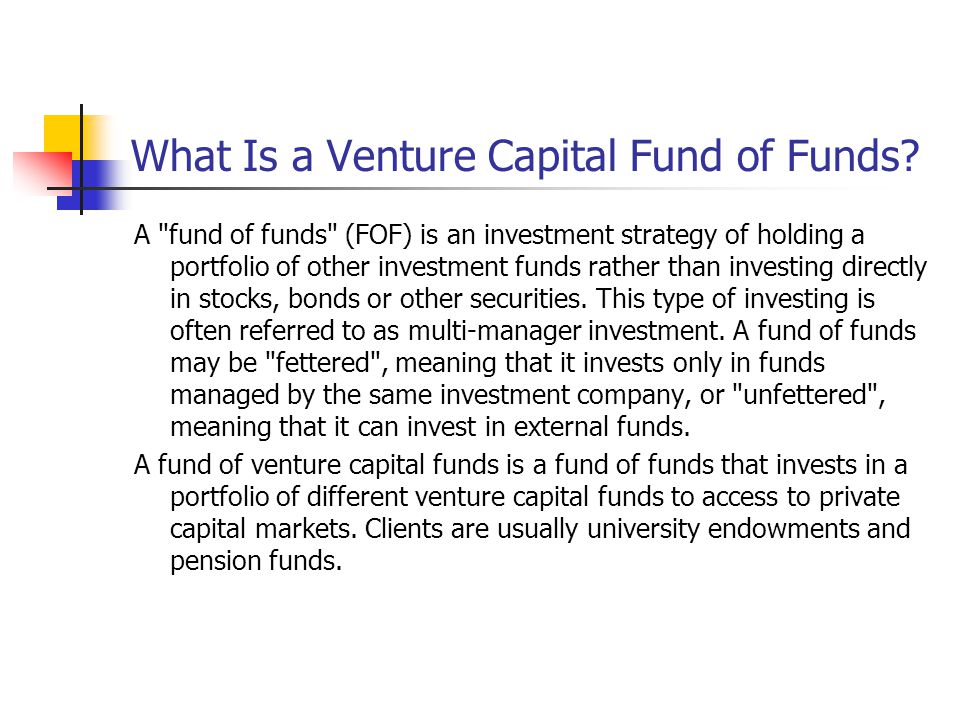 What Is a Venture Capital Fund of Funds?

A "fund of funds" (FOF) is an investment strategy of holding a portfolio of other investment funds rather than investing directly in stocks, bonds or other securities. This type of investing is often referred to as multi-manager investment. A fund of funds may be "fettered", meaning that it invests only in funds managed by the same investment company, or "unfettered", meaning that it can invest in external funds.

A fund of venture capital funds is a fund of funds that invests in a portfolio of different venture capital funds to access to private capital markets. Clients are usually university endowments and pension funds.